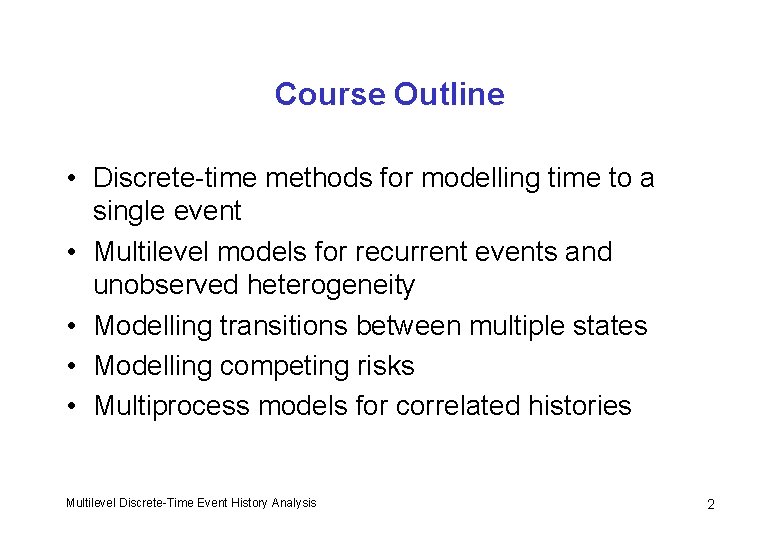 Course Outline

• Discrete-time methods for modelling time to a single event
• Multilevel models for recurrent events and unobserved heterogeneity
• Modelling transitions between multiple states
• Modelling competing risks
• Multiprocess models for correlated histories

Multilevel Discrete-Time Event History Analysis

2